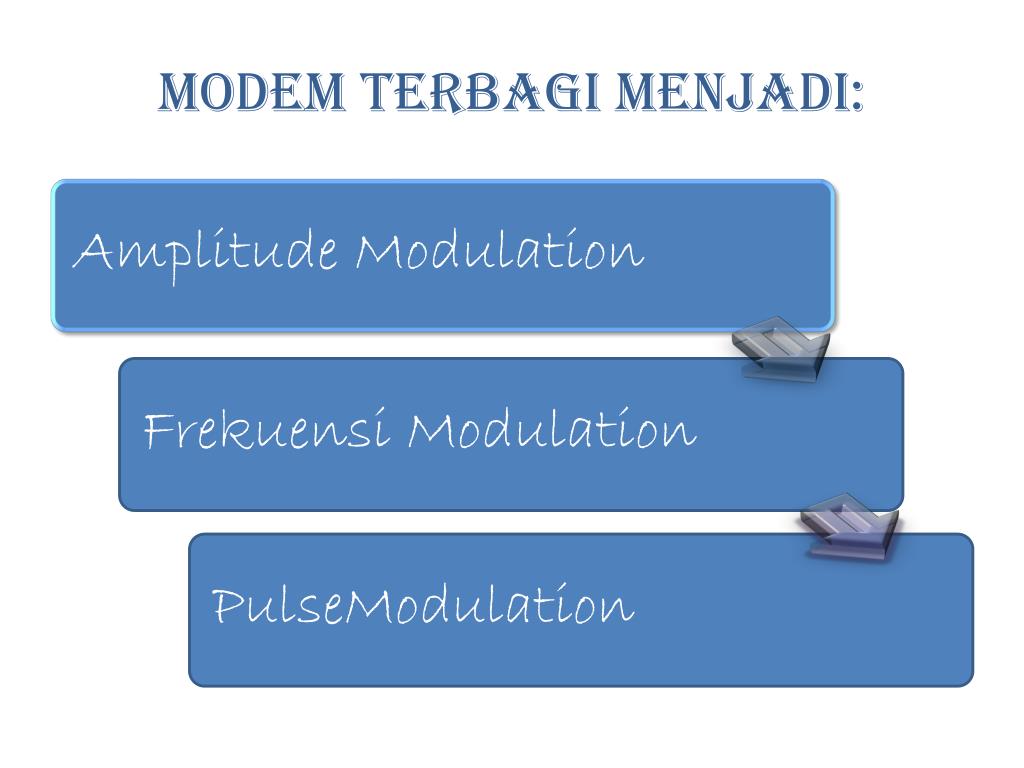 MODEM TERBAGI MENJADI:

Amplitude Modulation

Frekuensi Modulation

PulseModulation